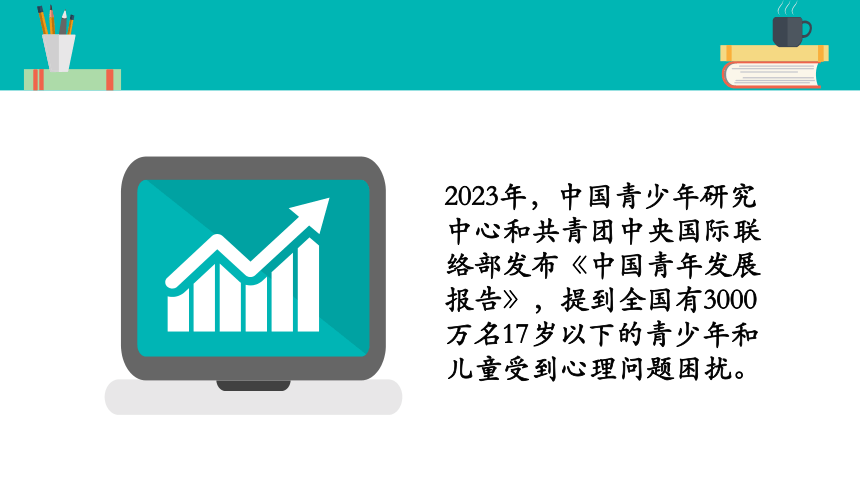 2023年，中国青少年研究中心和共青团中央国际联络部发布《中国青年发展报告》，提到全国有3000万名17岁以下的青少年和儿童受到心理问题困扰。